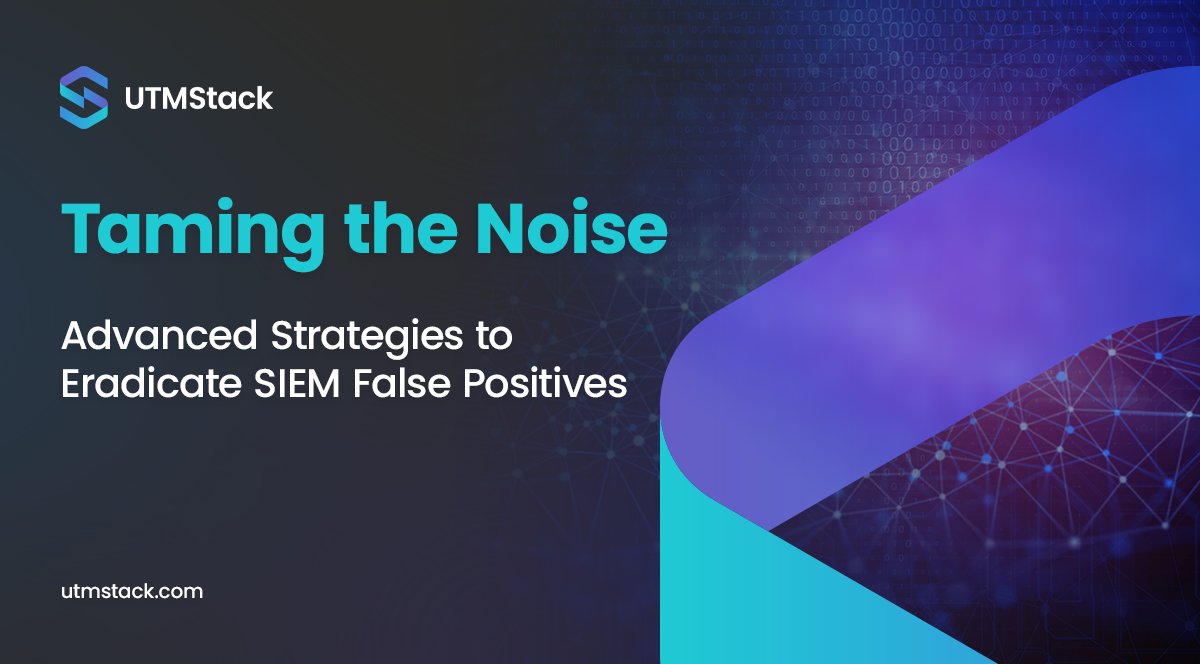 UTMStack

Taming the Noise

Advanced Strategies to Eradicate SIEM False Positives

utmstack.com